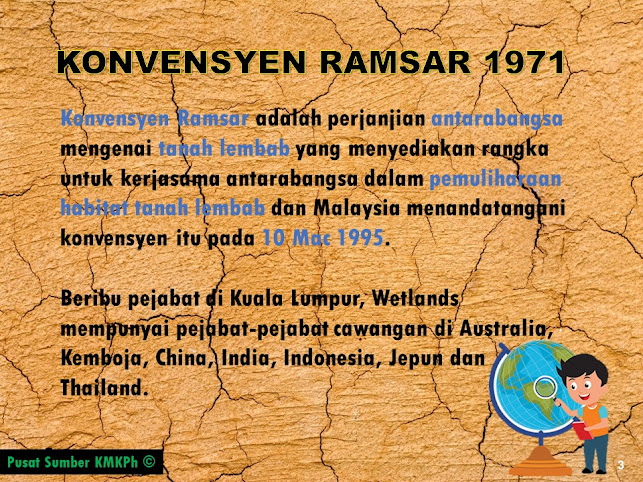 KONVENSYEN RAMSAR 1971

Konvensyen Ramsar adalah perjanjian antarabangsa mengenai tanah lembab yang menyediakan rangka untuk kerjasama antarabangsa dalam pemuliharaan habitat tanah lembab dan Malaysia menandatangani konvensyen itu pada 10 Mac 1995.

Beribu pejabat di Kuala Lumpur, Wetlands mempunyai pejabat-pejabat cawangan di Australia, Kemboja, China, India, Indonesia, Jepun dan Thailand.

Pusat Sumber KMKPh ©

3